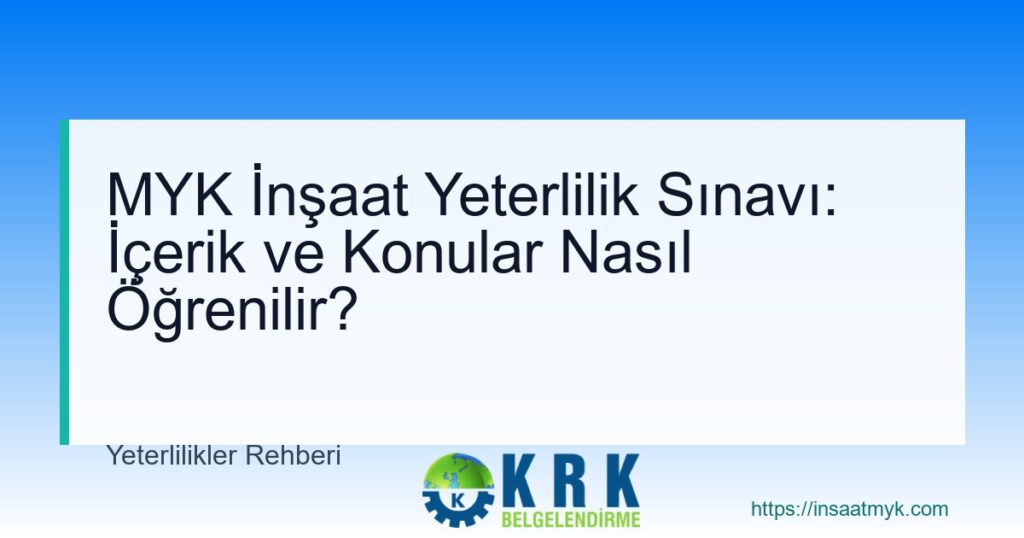 MYK İnşaat Yeterlilik Sınavı: İçerik ve Konular Nasıl Öğrenilir?

Yeterlilikler Rehberi

K

KRK

BELGELENDİRME

https://insaatmyk.com